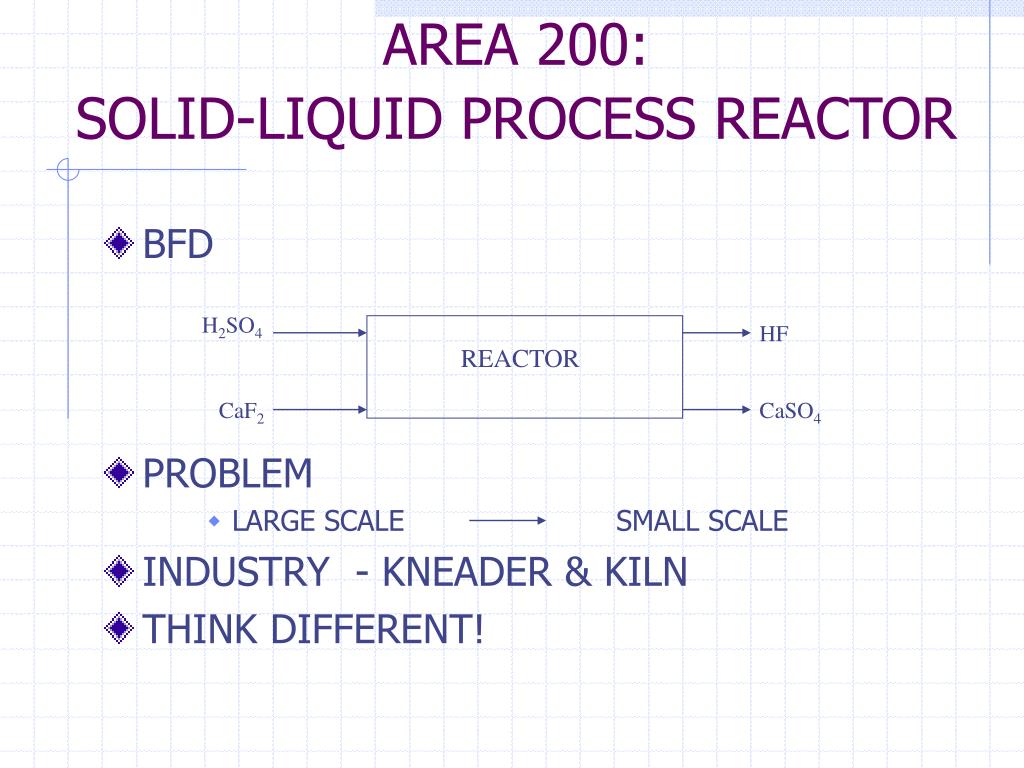 AREA 200:
SOLID-LIQUID PROCESS REACTOR

BFD

$H_2SO_4$
$CaF_2$
REACTOR
HF
$CaSO_4$

PROBLEM

LARGE SCALE → SMALL SCALE

INDUSTRY - KNEADER & KILN

THINK DIFFERENT!